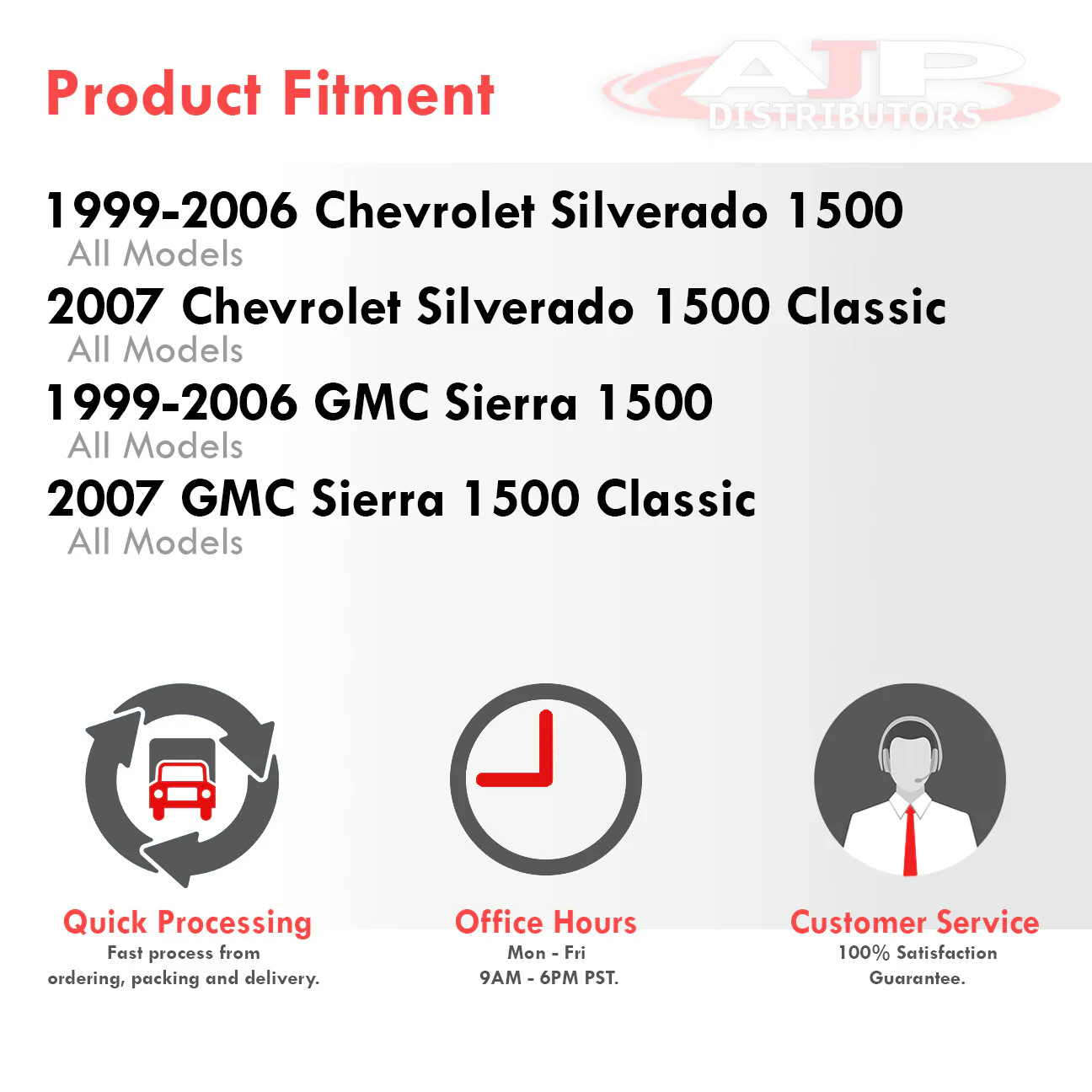 Product Fitment

AJP DISTRIBUTORS

1999-2006 Chevrolet Silverado 1500
All Models

2007 Chevrolet Silverado 1500 Classic
All Models

1999-2006 GMC Sierra 1500
All Models

2007 GMC Sierra 1500 Classic
All Models

Quick Processing
Fast process from ordering, packing and delivery.

Office Hours
Mon - Fri
9AM - 6PM PST.

Customer Service
100% Satisfaction Guarantee.